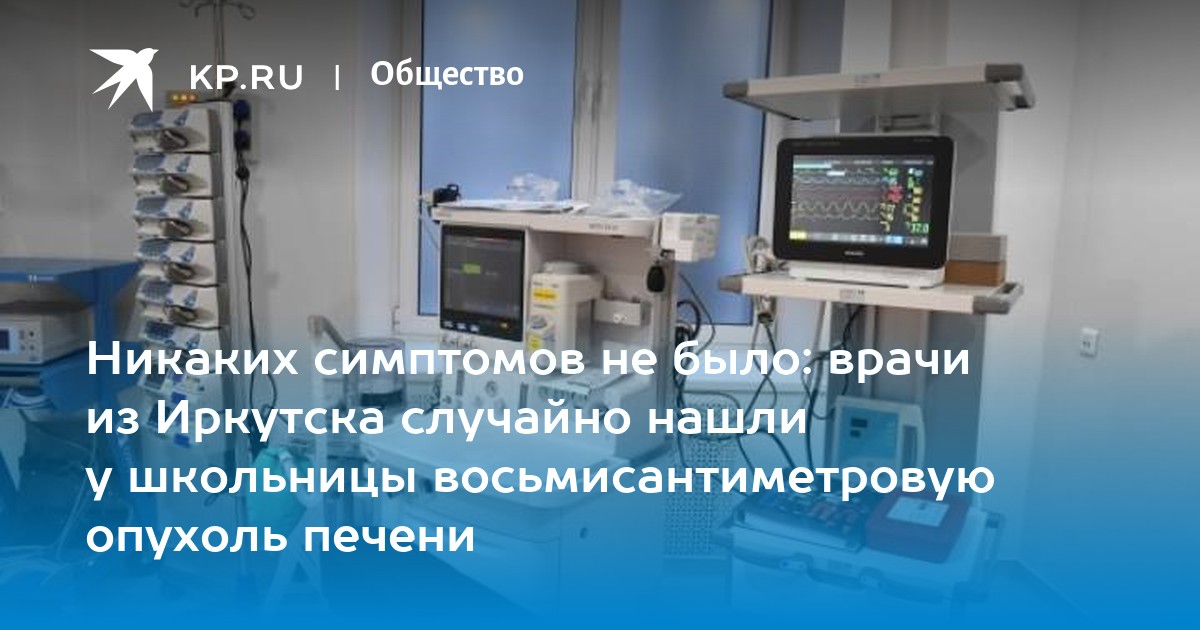 KP.RU | Общество

Никаких симптомов не было: врачи из Иркутска случайно нашли у школьницы восьмисантиметровую опухоль печени